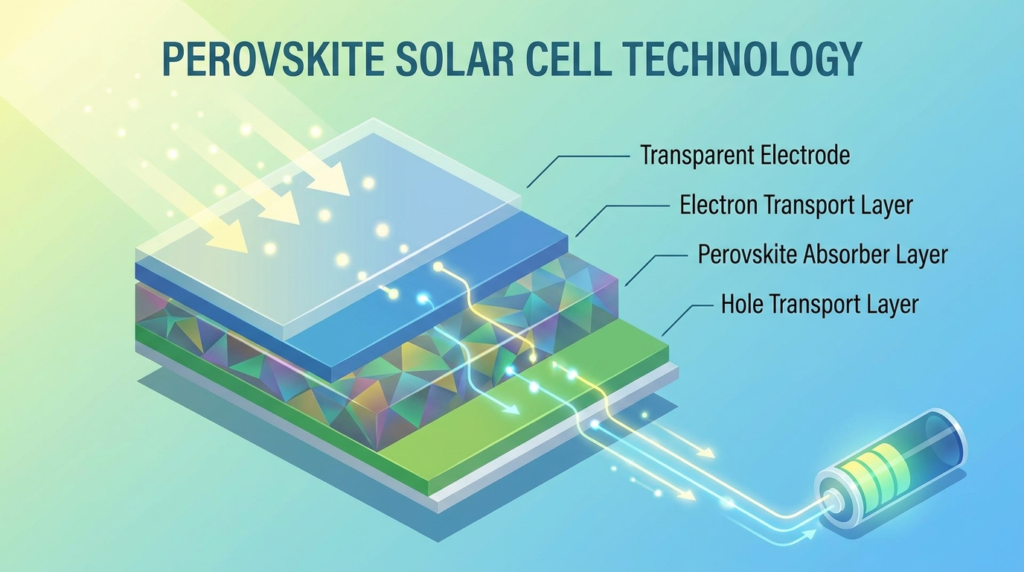 PEROVSKITE SOLAR CELL TECHNOLOGY

Transparent Electrode

Electron Transport Layer

Perovskite Absorber Layer

Hole Transport Layer